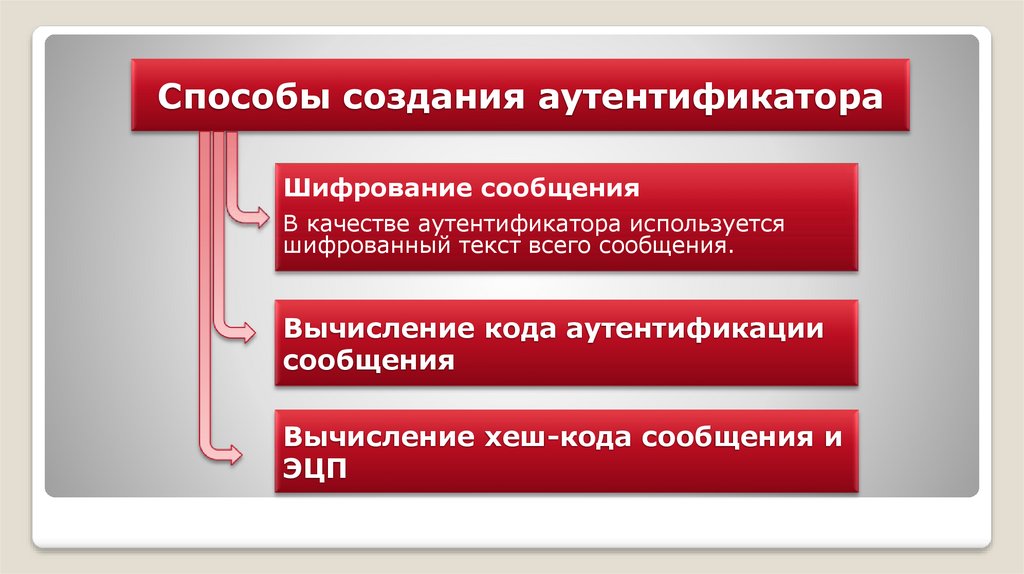 Способы создания аутентификатора

Шифрование сообщения

В качестве аутентификатора используется шифрованный текст всего сообщения.

Вычисление кода аутентификации сообщения

Вычисление хеш-кода сообщения и ЭЦП